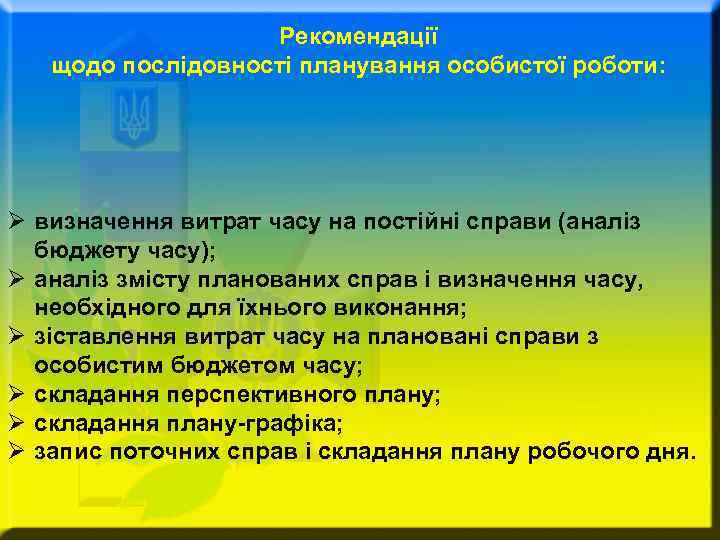 Рекомендації
щодо послідовності планування особистої роботи:

➢ визначення витрат часу на постійні справи (аналіз бюджету часу);
➢ аналіз змісту планованих справ і визначення часу, необхідного для їхнього виконання;
➢ зіставлення витрат часу на плановані справи з особистим бюджетом часу;
➢ складання перспективного плану;
➢ складання плану-графіка;
➢ запис поточних справ і складання плану робочого дня.